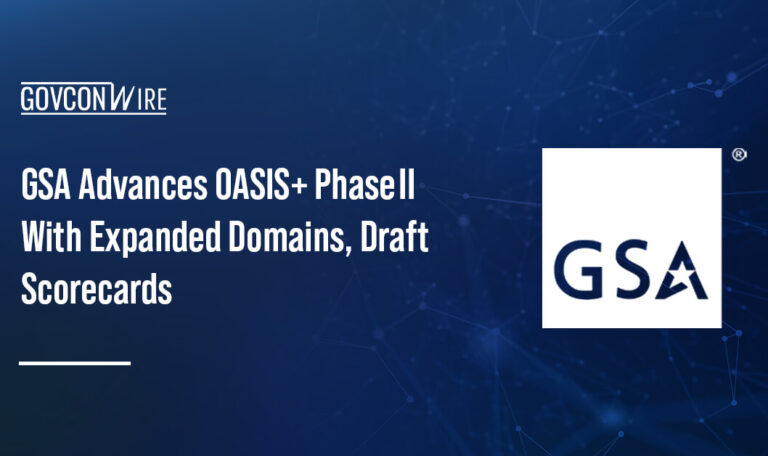 GOVCONWIRE

GSA Advances OASIS+ Phase II With Expanded Domains, Draft Scorecards

GSA ®